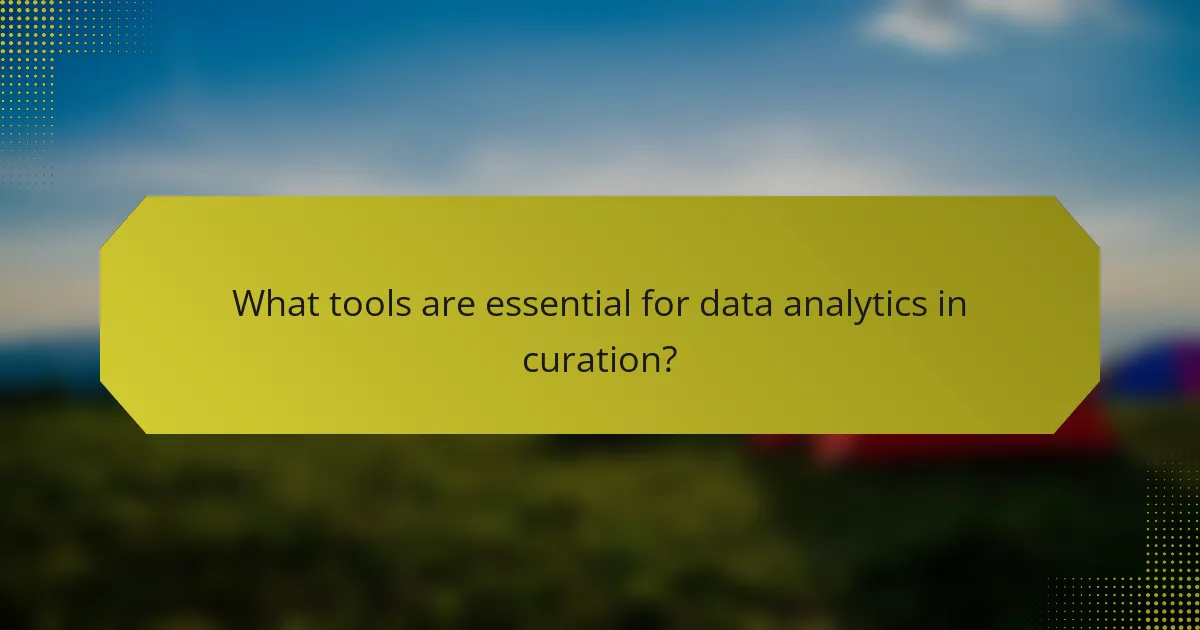 What tools are essential for data analytics in curation?